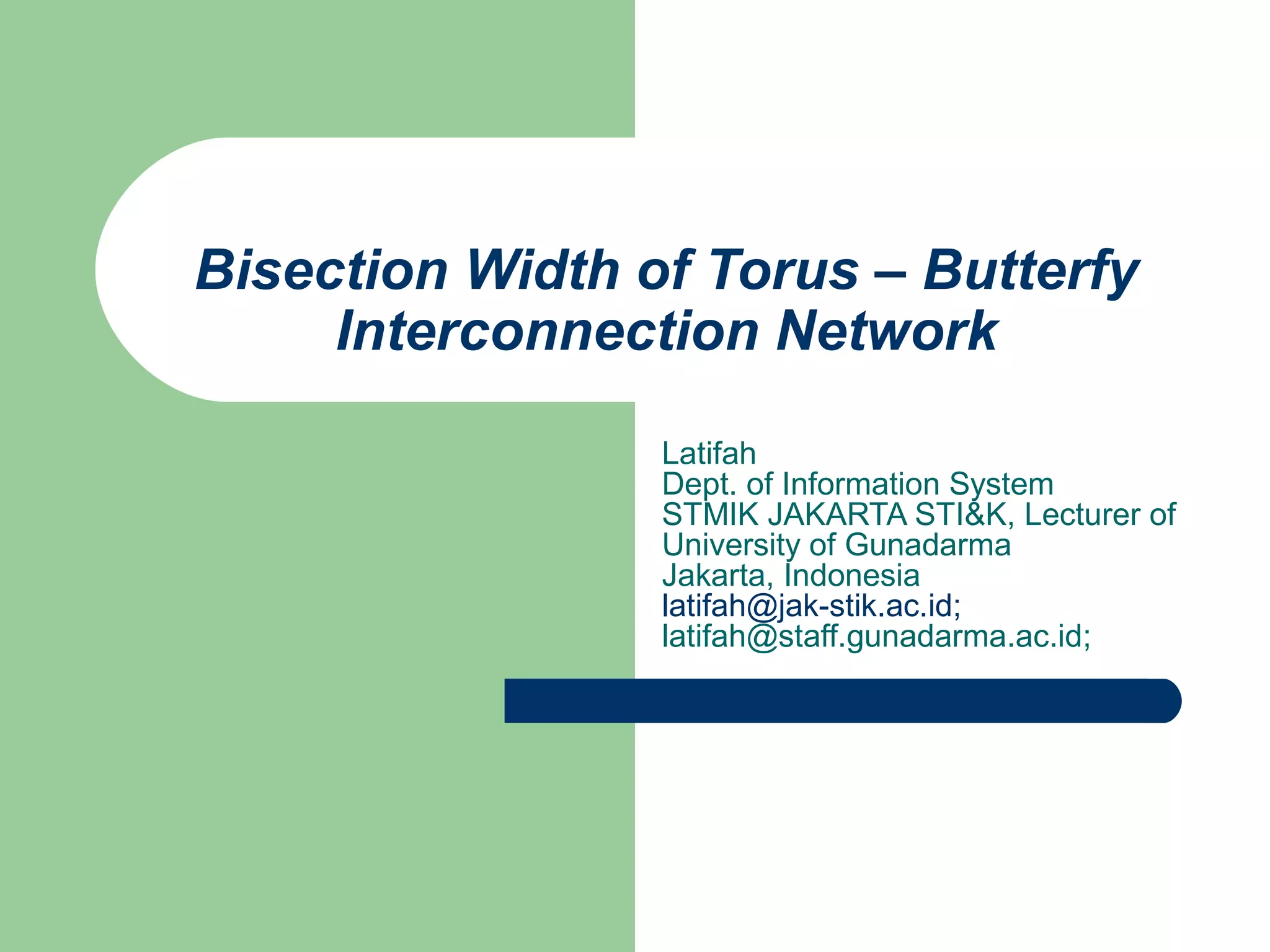 Bisection Width of Torus – Butterfy Interconnection Network

Latifah
Dept. of Information System
STMIK JAKARTA STI&K, Lecturer of University of Gunadarma
Jakarta, Indonesia
latifah@jak-stik.ac.id;
latifah@staff.gunadarma.ac.id;